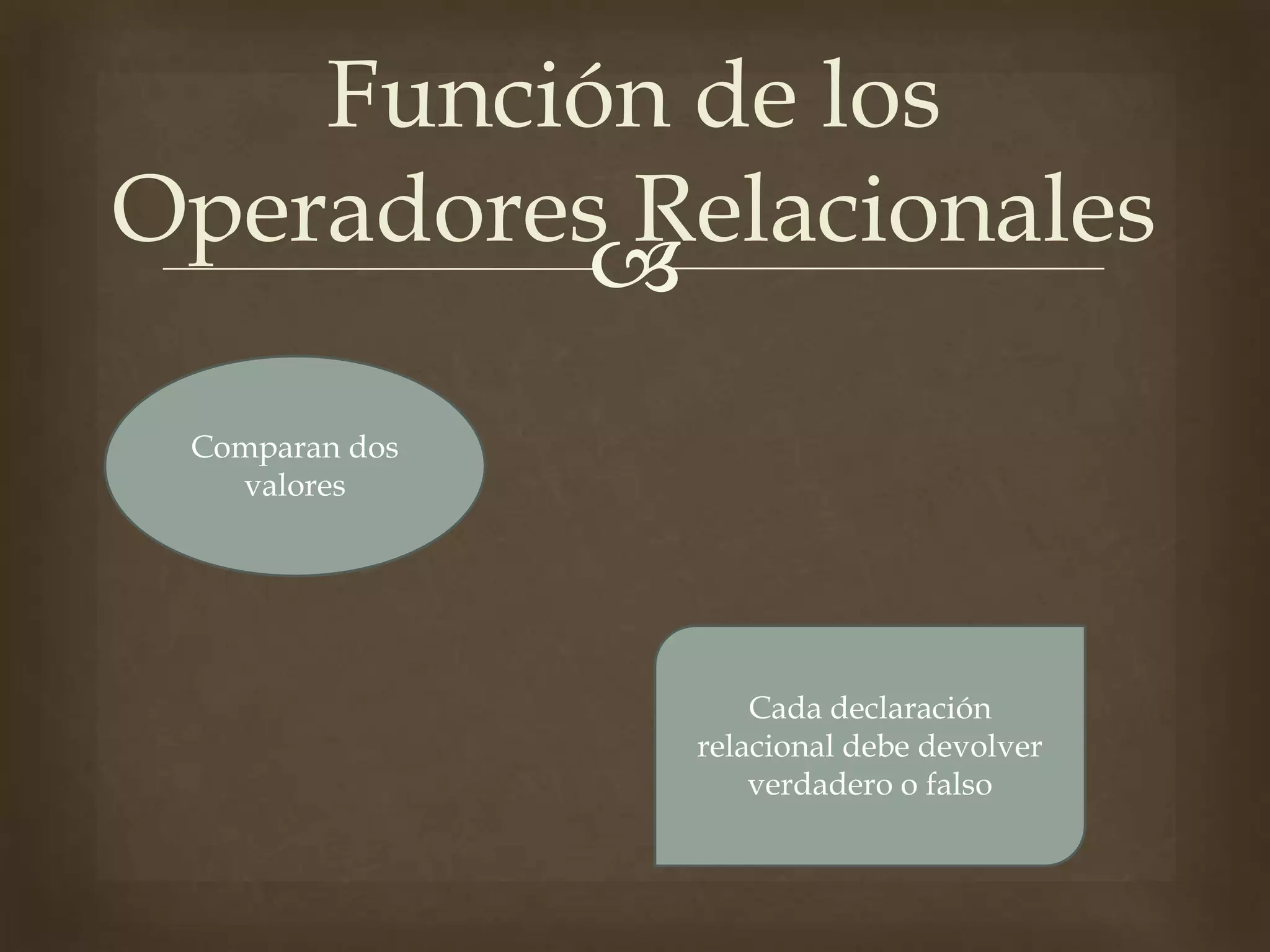 Función de los Operadores Relacionales

Comparan dos valores

Cada declaración relacional debe devolver verdadero o falso